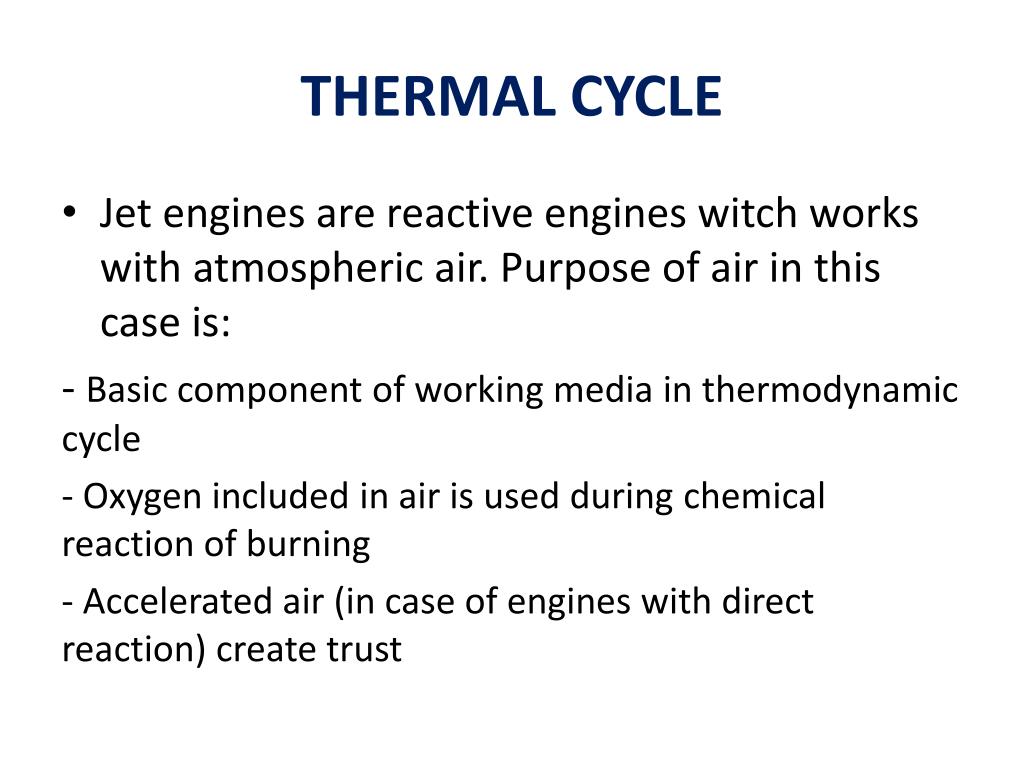 THERMAL CYCLE

• Jet engines are reactive engines witch works with atmospheric air. Purpose of air in this case is:

- Basic component of working media in thermodynamic cycle

- Oxygen included in air is used during chemical reaction of burning

- Accelerated air (in case of engines with direct reaction) create trust